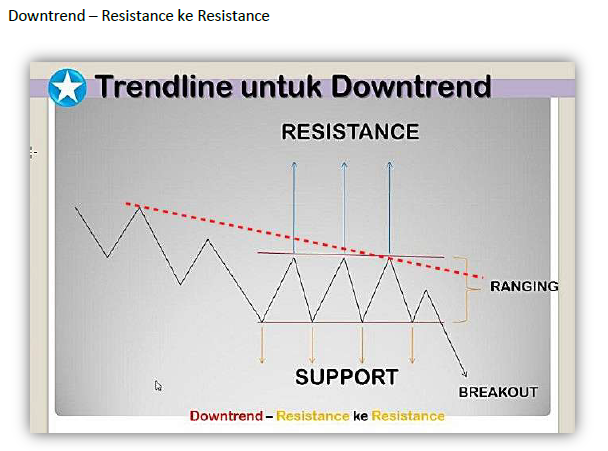 Downtrend – Resistance ke Resistance

Trendline untuk Downtrend

RESISTANCE

RANGING

SUPPORT

BREAKOUT

Downtrend – Resistance ke Resistance